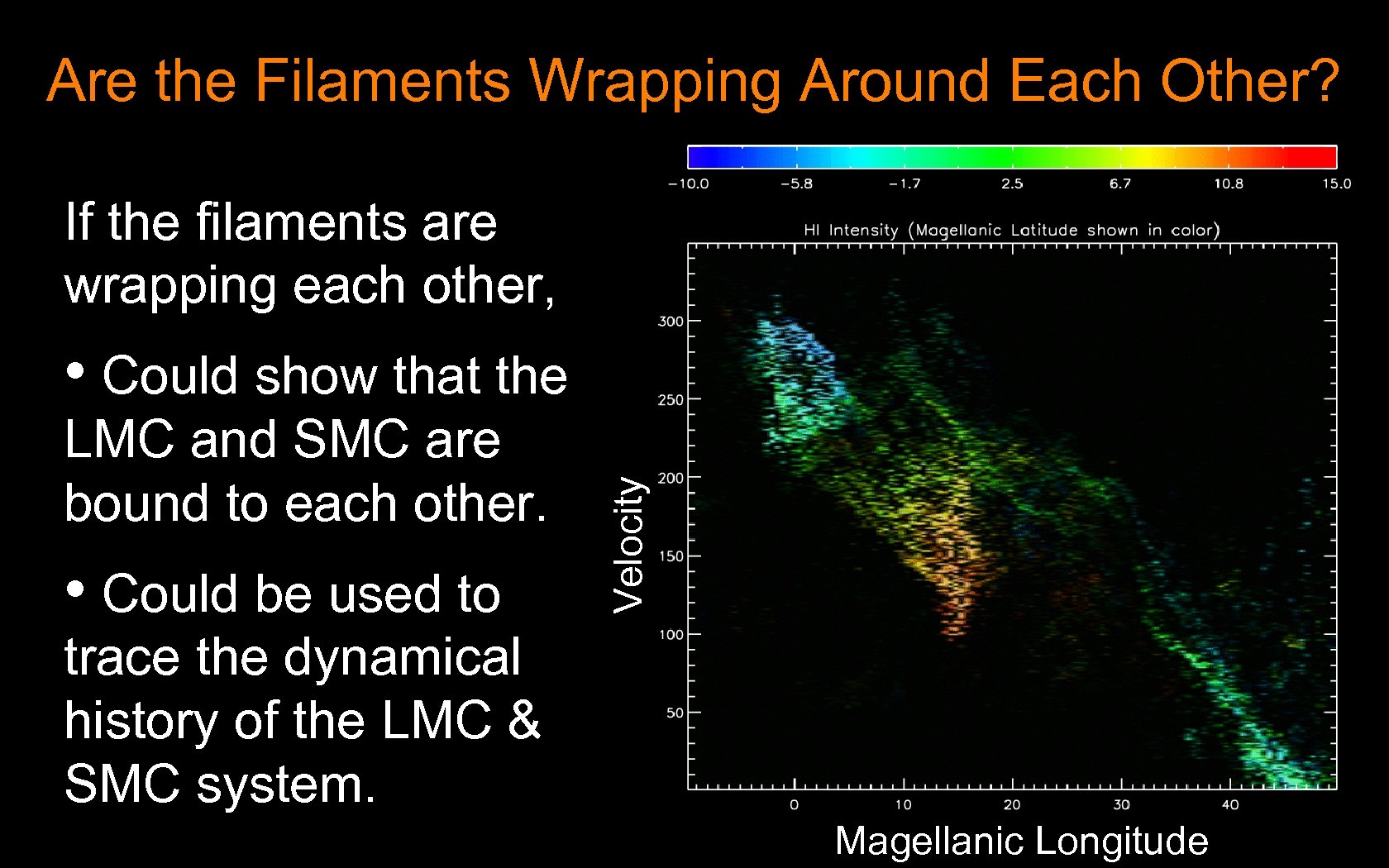 Are the Filaments Wrapping Around Each Other?

If the filaments are wrapping each other,

• Could show that the LMC and SMC are bound to each other.

• Could be used to trace the dynamical history of the LMC & SMC system.

−10.0 −5.8 −1.7 2.5 6.7 10.8 15.0

HI Intensity (Magellanic Latitude shown in color)

Velocity

300
250
200
150
100
50

0 10 20 30 40

Magellanic Longitude